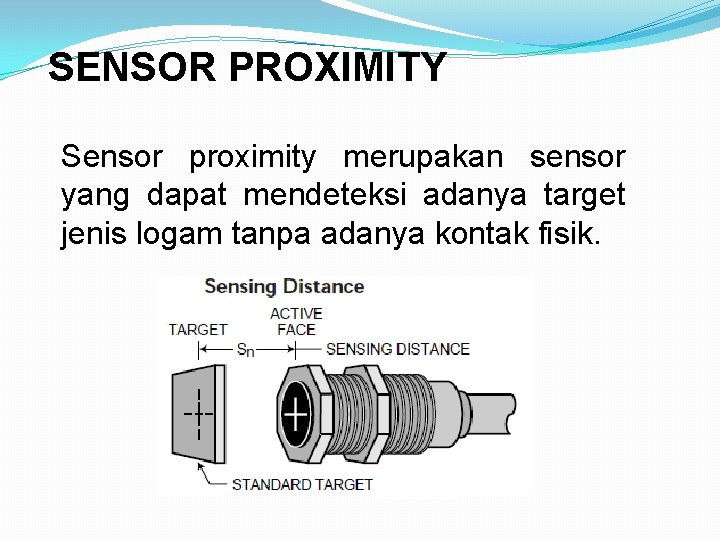 SENSOR PROXIMITY

Sensor proximity merupakan sensor yang dapat mendeteksi adanya target jenis logam tanpa adanya kontak fisik.

Sensing Distance

TARGET

ACTIVE FACE

$S_n$

SENSING DISTANCE

STANDARD TARGET